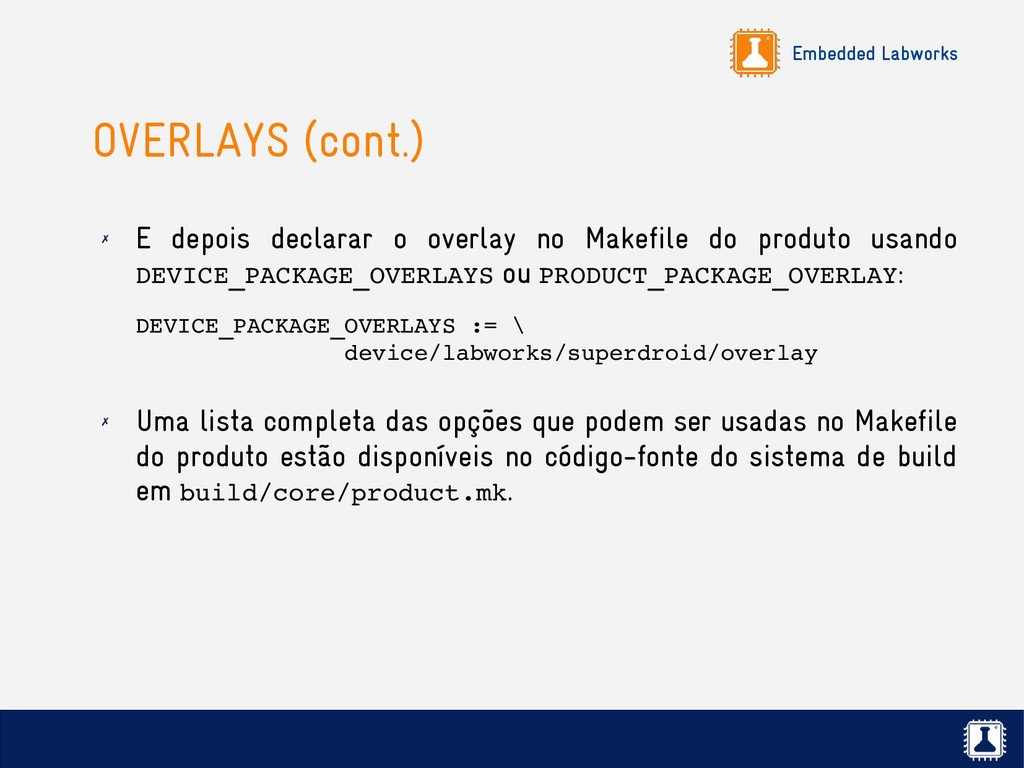 Embedded Labworks

OVERLAYS (cont.)

✗ E depois declarar o overlay no Makefile do produto usando DEVICE_PACKAGE_OVERLAYS ou PRODUCT_PACKAGE_OVERLAY:

DEVICE_PACKAGE_OVERLAYS := \
device/labworks/superdroid/overlay

✗ Uma lista completa das opções que podem ser usadas no Makefile do produto estão disponíveis no código-fonte do sistema de build em build/core/product.mk.